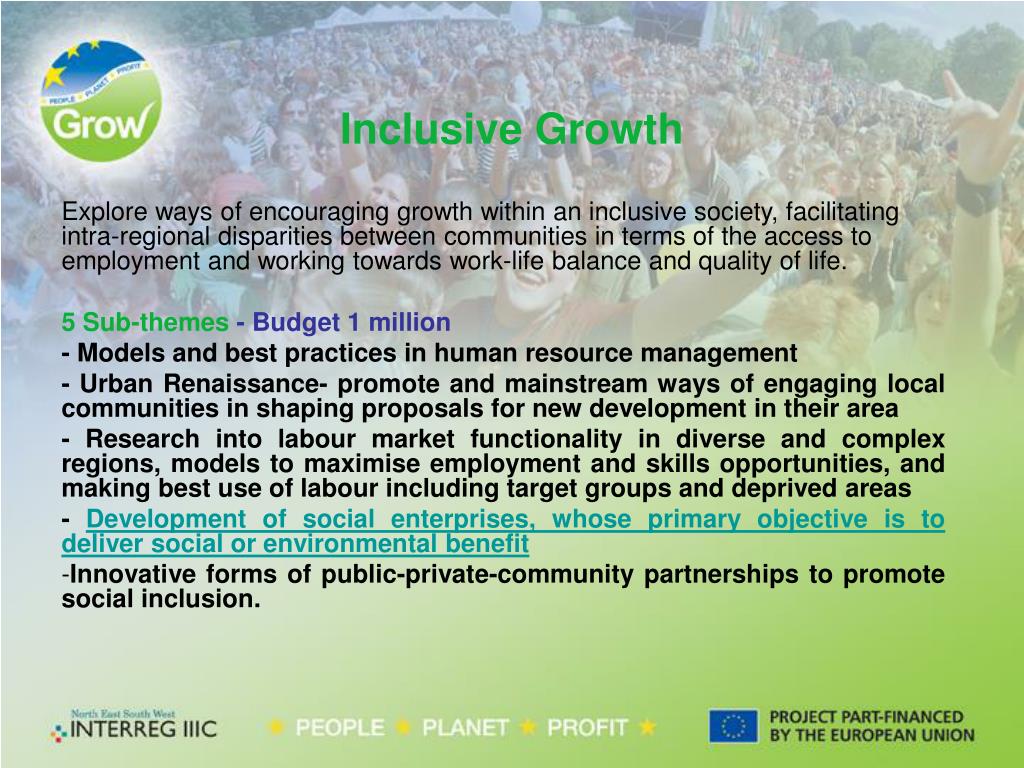 PEOPLE PLANET PROFIT
Grow

Inclusive Growth

Explore ways of encouraging growth within an inclusive society, facilitating intra-regional disparities between communities in terms of the access to employment and working towards work-life balance and quality of life.

5 Sub-themes - Budget 1 million
- Models and best practices in human resource management
- Urban Renaissance- promote and mainstream ways of engaging local communities in shaping proposals for new development in their area
- Research into labour market functionality in diverse and complex regions, models to maximise employment and skills opportunities, and making best use of labour including target groups and deprived areas
- Development of social enterprises, whose primary objective is to deliver social or environmental benefit
-Innovative forms of public-private-community partnerships to promote social inclusion.

North East South West
INTERREG IIIC
PEOPLE PLANET PROFIT
PROJECT PART-FINANCED BY THE EUROPEAN UNION